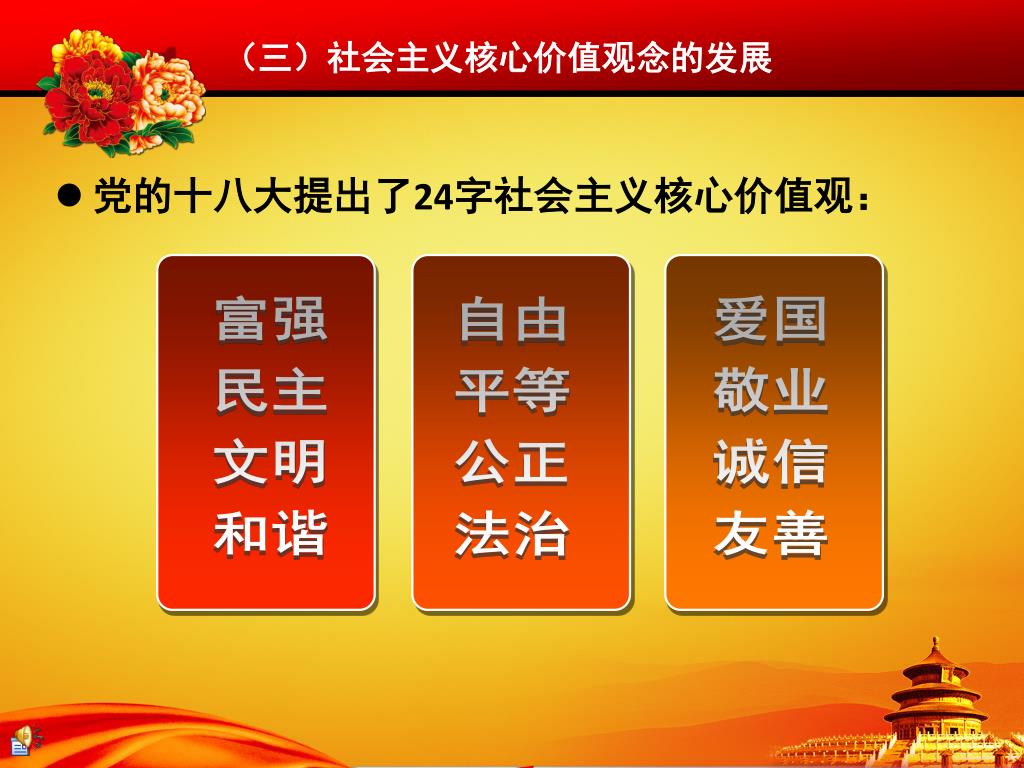 （三）社会主义核心价值观念的发展

● 党的十八大提出了24字社会主义核心价值观：

富强
民主
文明
和谐

自由
平等
公正
法治

爱国
敬业
诚信
友善